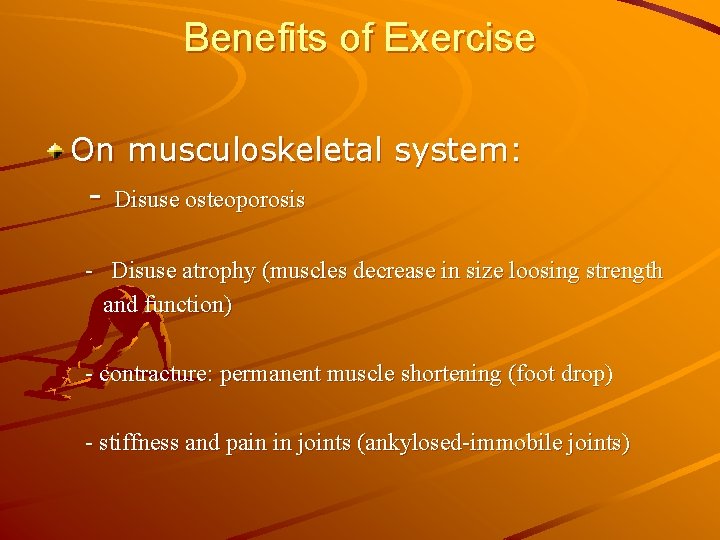 Benefits of Exercise

On musculoskeletal system:

- Disuse osteoporosis

- Disuse atrophy (muscles decrease in size loosing strength and function)

- contracture: permanent muscle shortening (foot drop)

- stiffness and pain in joints (ankylosed-immobile joints)